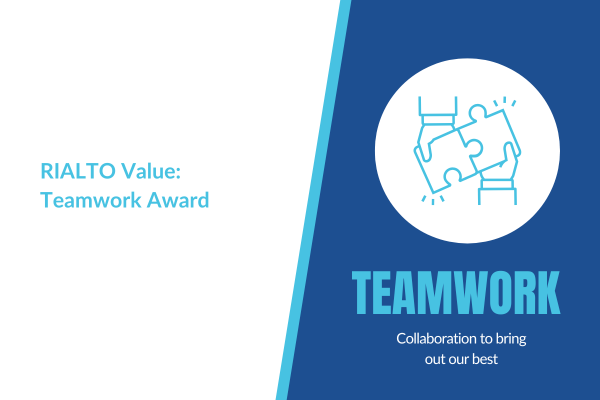 RIALTO Value:
Teamwork Award

TEAMWORK

Collaboration to bring out our best